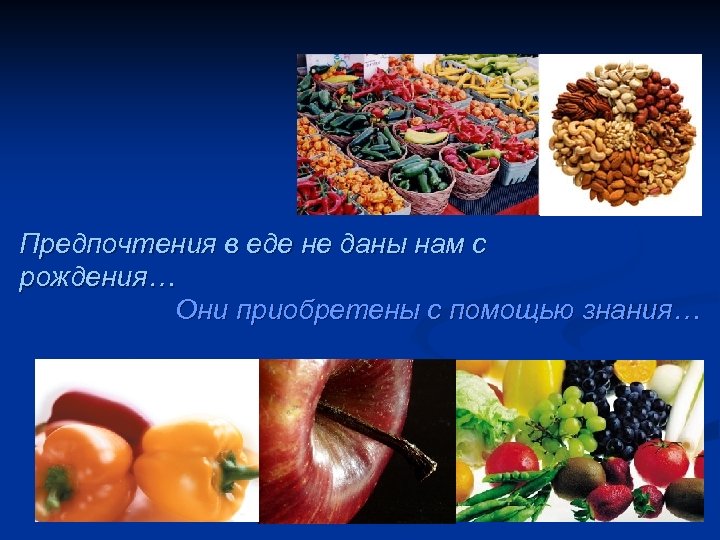 Предпочтения в еде не даны нам с рождения…

Они приобретены с помощью знания…